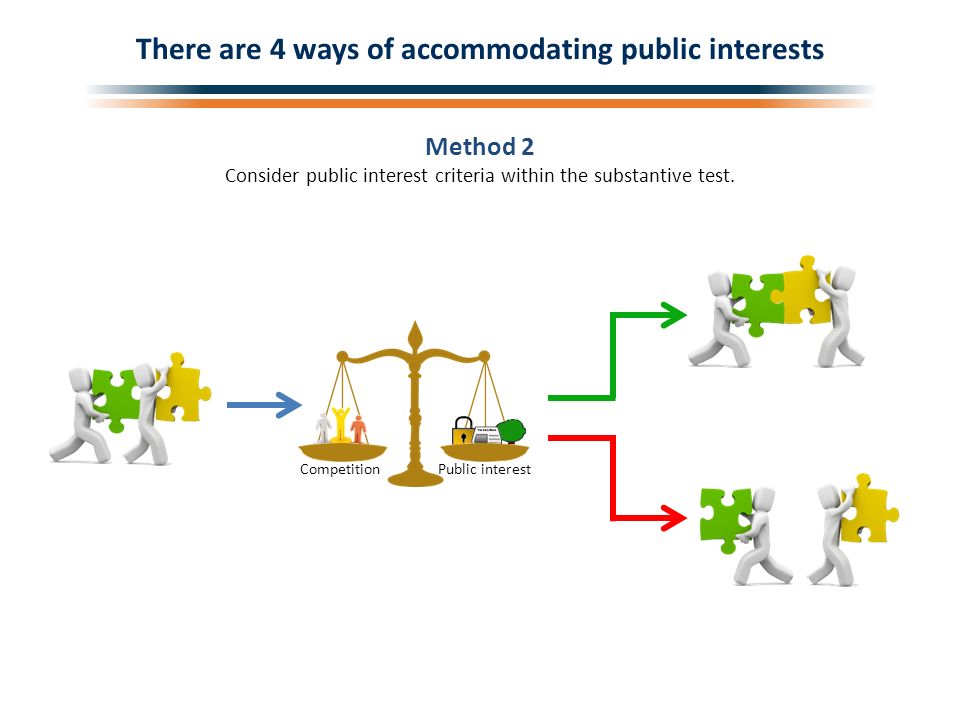 There are 4 ways of accommodating public interests

Method 2
Consider public interest criteria within the substantive test.

Competition
Public interest